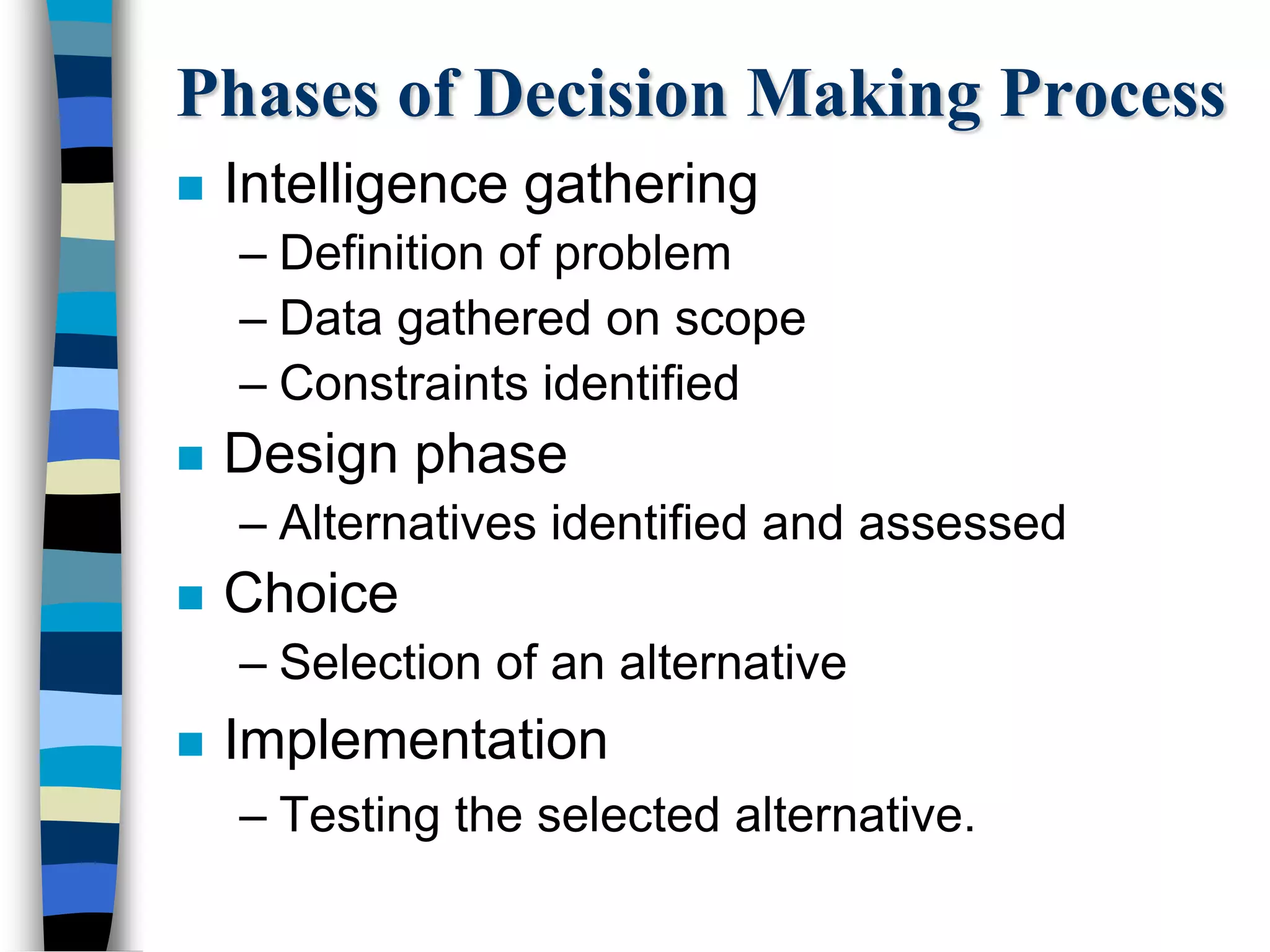 Phases of Decision Making Process

■ Intelligence gathering
– Definition of problem
– Data gathered on scope
– Constraints identified

■ Design phase
– Alternatives identified and assessed

■ Choice
– Selection of an alternative

■ Implementation
– Testing the selected alternative.